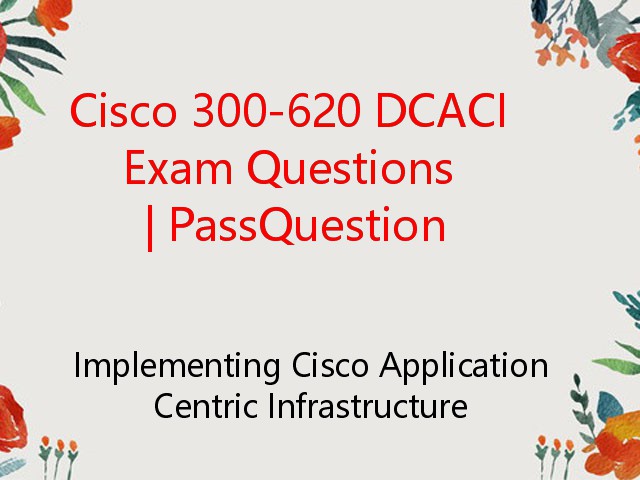 Cisco 300-620 DCACI Exam Questions | PassQuestion

Implementing Cisco Application Centric Infrastructure